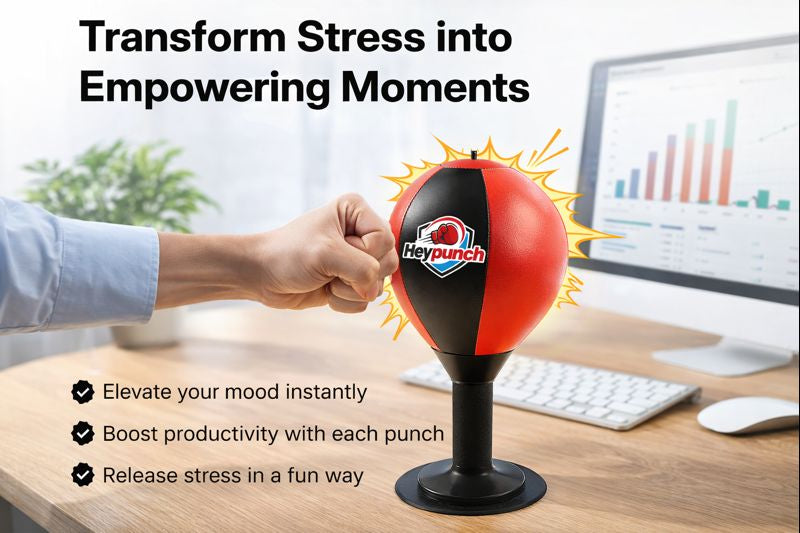 Transform Stress into Empowering Moments

Heypunch

Elevate your mood instantly

Boost productivity with each punch

Release stress in a fun way